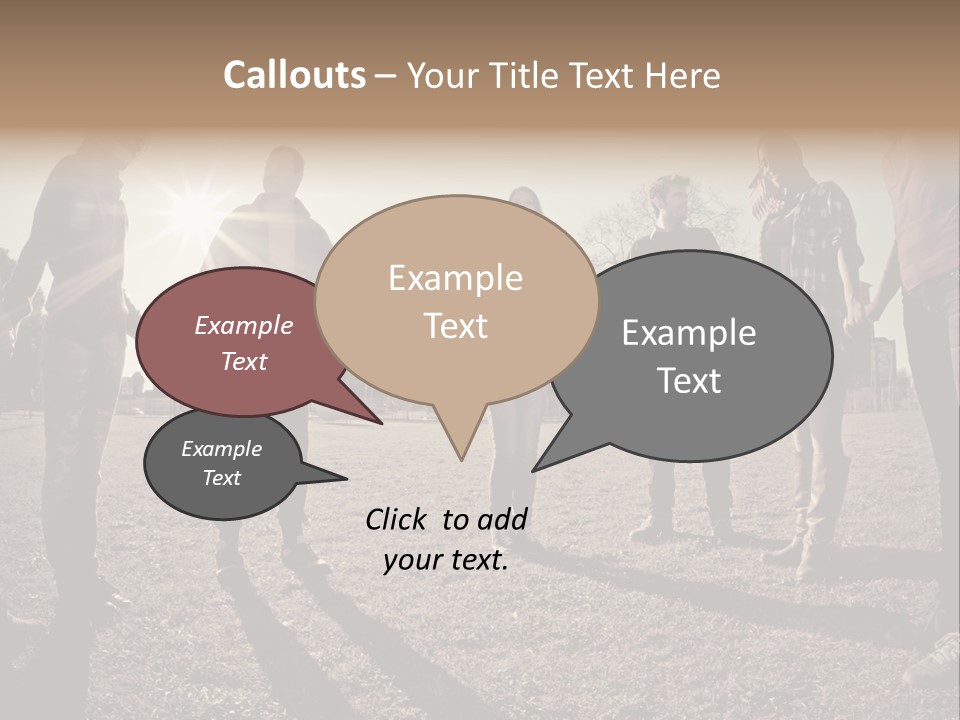 Callouts – Your Title Text Here

Example Text

Example Text

Example Text

Example Text

Click to add your text.